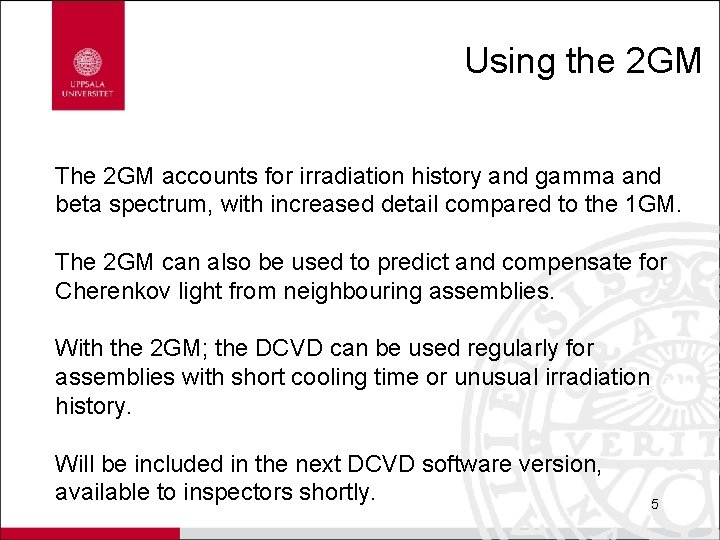 UPPSALA UNIVERSITET

Using the 2GM

The 2GM accounts for irradiation history and gamma and beta spectrum, with increased detail compared to the 1GM.

The 2GM can also be used to predict and compensate for Cherenkov light from neighbouring assemblies.

With the 2GM; the DCVD can be used regularly for assemblies with short cooling time or unusual irradiation history.

Will be included in the next DCVD software version, available to inspectors shortly.

5